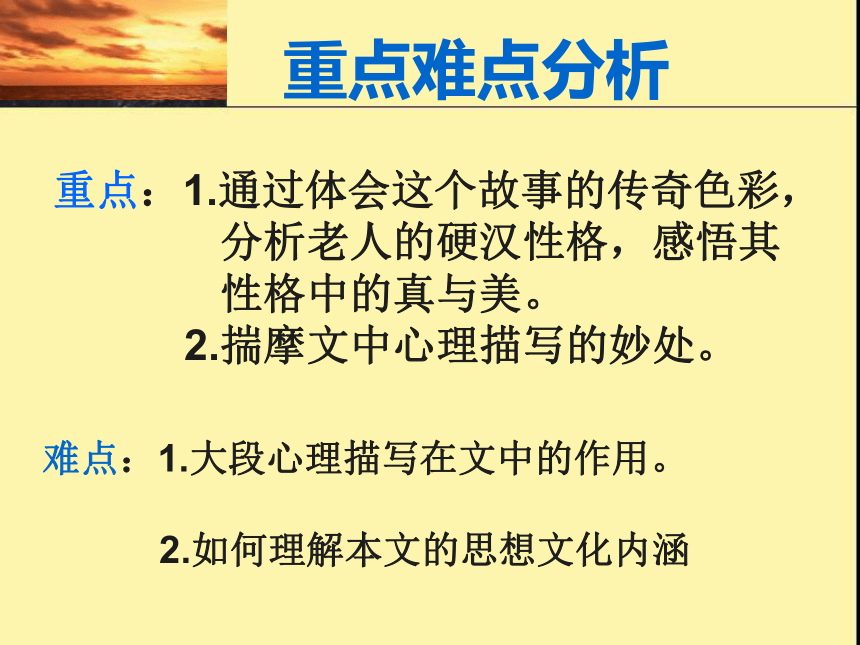 重点难点分析

重点：1.通过体会这个故事的传奇色彩，分析老人的硬汉性格，感悟其性格中的真与美。
2.揣摩文中心理描写的妙处。

难点：1.大段心理描写在文中的作用。

2.如何理解本文的思想文化内涵